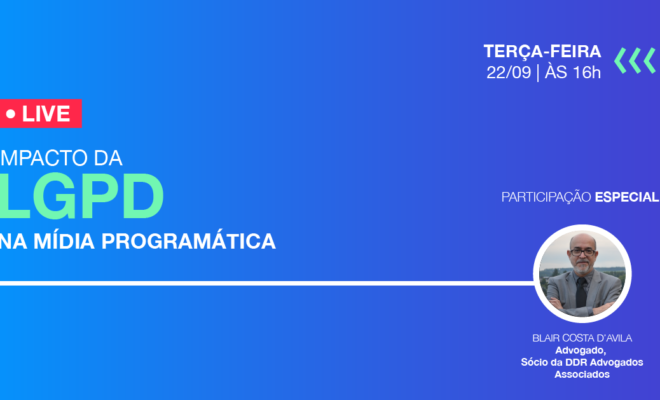 TERÇA-FEIRA
22/09 | ÀS 16h

LIVE

MPACTO DA
LGPD
NA MÍDIA PROGRAMÁTICA

PARTICIPAÇÃO ESPECIAL

BLAIR COSTA D'AVILA
Advogado,
Sócio da DDR Advogados
Associados